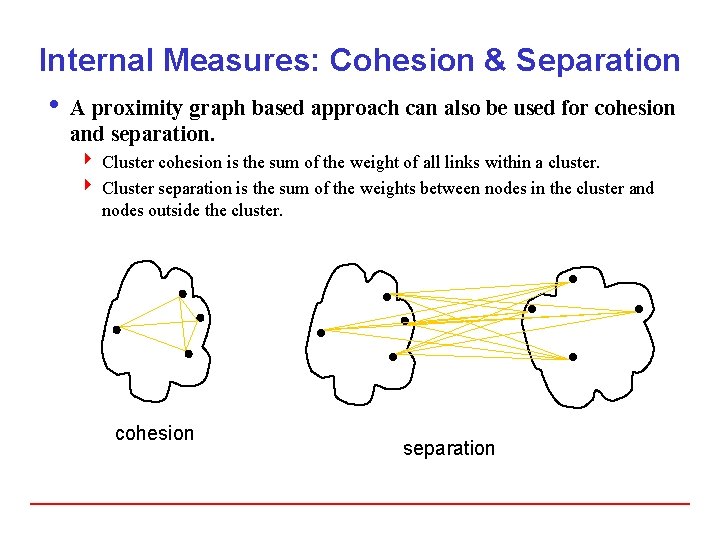 Internal Measures: Cohesion & Separation

• A proximity graph based approach can also be used for cohesion and separation.

‣ Cluster cohesion is the sum of the weight of all links within a cluster.

‣ Cluster separation is the sum of the weights between nodes in the cluster and nodes outside the cluster.

cohesion

separation